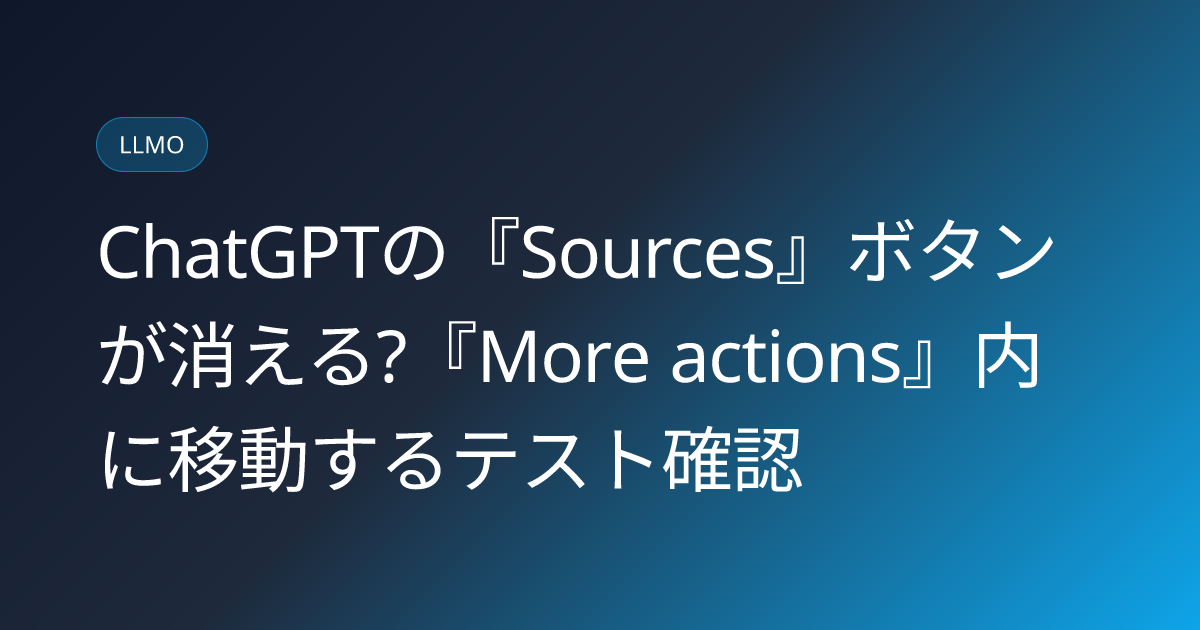 LLMO

ChatGPTの『Sources』ボタンが消える?『More actions』内に移動するテスト確認